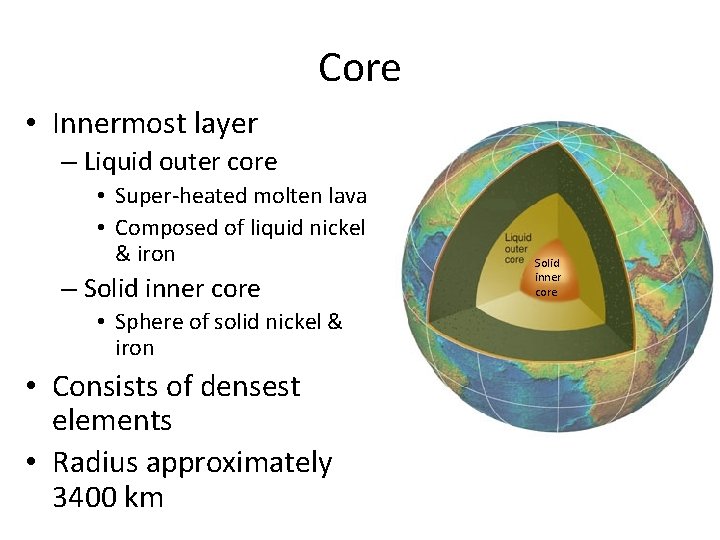 Core

• Innermost layer
  – Liquid outer core
    • Super-heated molten lava
    • Composed of liquid nickel & iron
  – Solid inner core
    • Sphere of solid nickel & iron
• Consists of densest elements
• Radius approximately 3400 km

Liquid outer core

Solid inner core